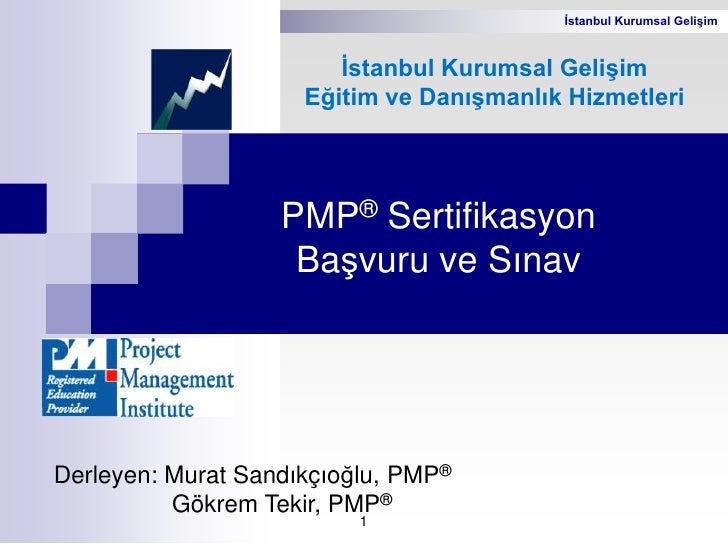 İstanbul Kurumsal Gelişim

İstanbul Kurumsal Gelişim
Eğitim ve Danışmanlık Hizmetleri

PMP® Sertifikasyon
Başvuru ve Sınav

PMI
Registered Education Provider
Project Management Institute

Derleyen: Murat Sandıkçıoğlu, PMP®
Gökrem Tekir, PMP®

1